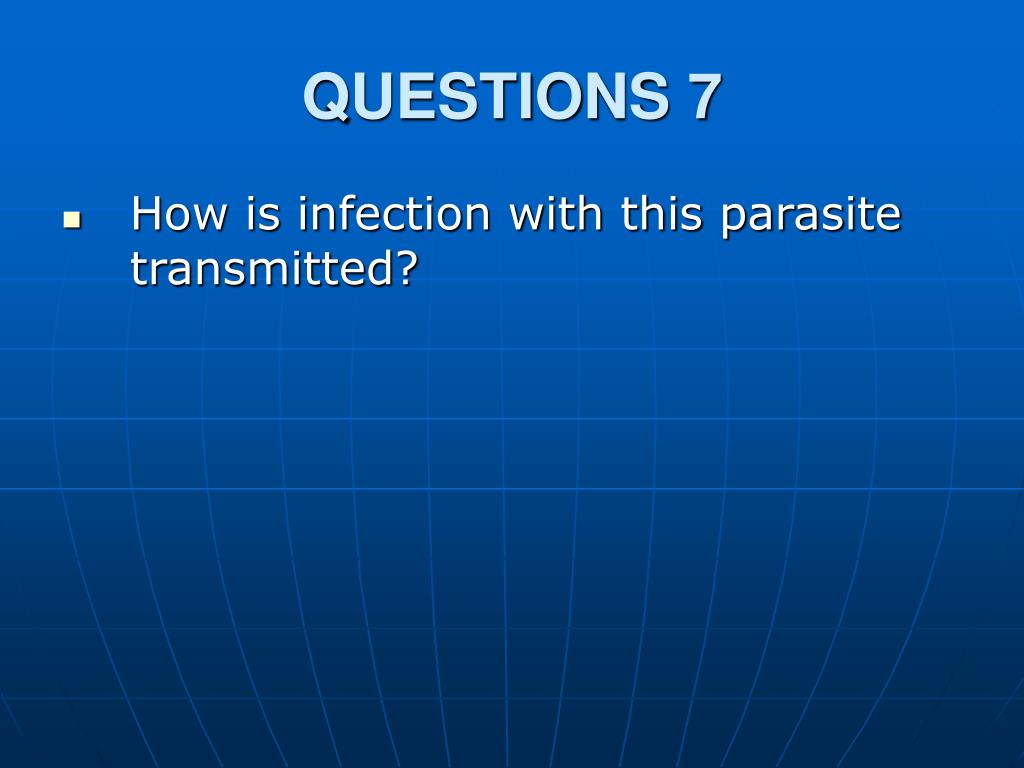 QUESTIONS 7

How is infection with this parasite transmitted?